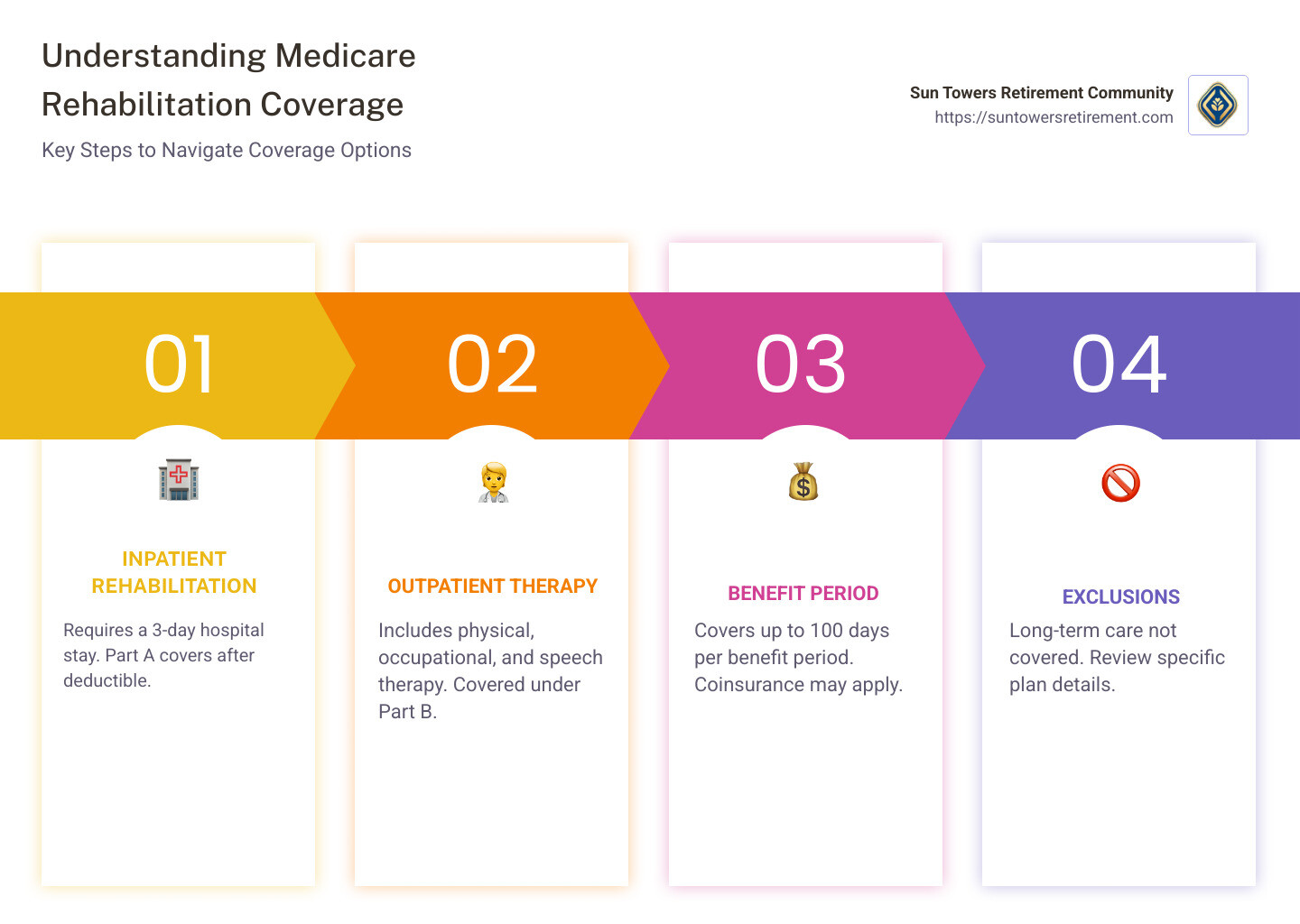 Understanding Medicare Rehabilitation Coverage

Key Steps to Navigate Coverage Options

Sun Towers Retirement Community
https://suntowersretirement.com

01

INPATIENT REHABILITATION

Requires a 3-day hospital stay. Part A covers after deductible.

02

OUTPATIENT THERAPY

Includes physical, occupational, and speech therapy. Covered under Part B.

03

BENEFIT PERIOD

Covers up to 100 days per benefit period. Coinsurance may apply.

04

EXCLUSIONS

Long-term care not covered. Review specific plan details.